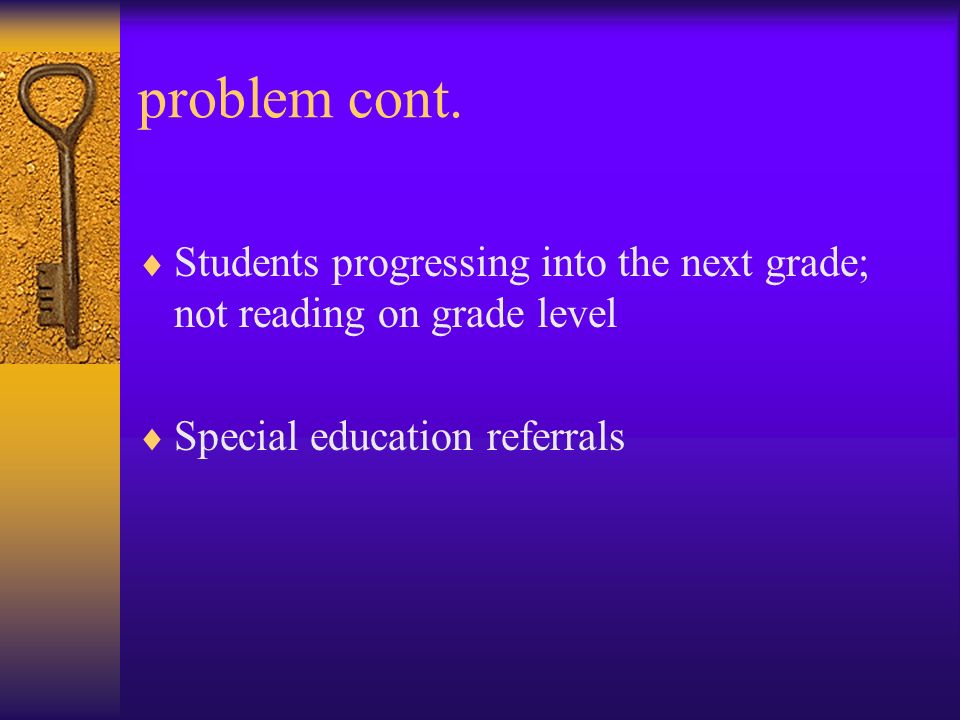 problem cont.

♦ Students progressing into the next grade; not reading on grade level

♦ Special education referrals